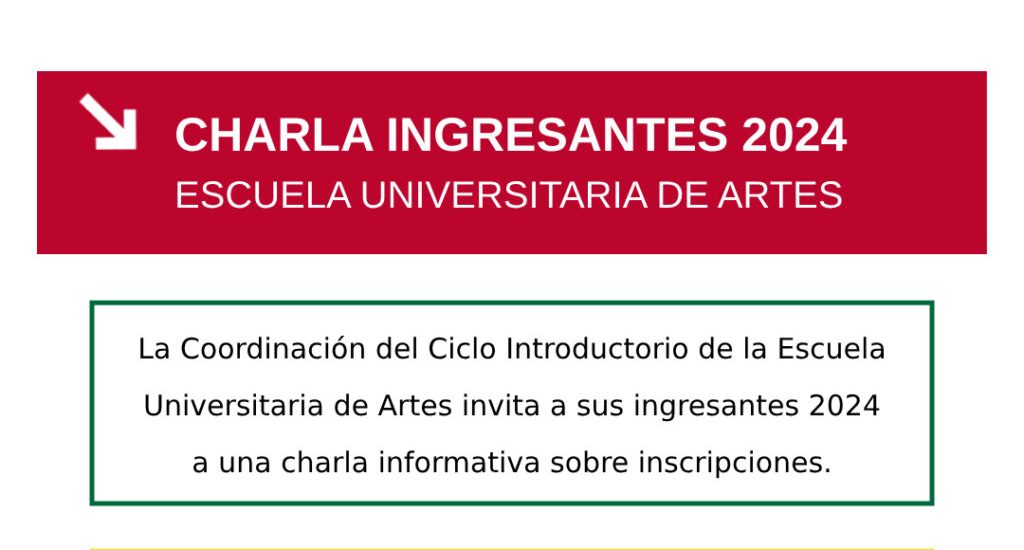 CHARLA INGRESANTES 2024
ESCUELA UNIVERSITARIA DE ARTES

La Coordinación del Ciclo Introductorio de la Escuela Universitaria de Artes invita a sus ingresantes 2024 a una charla informativa sobre inscripciones.